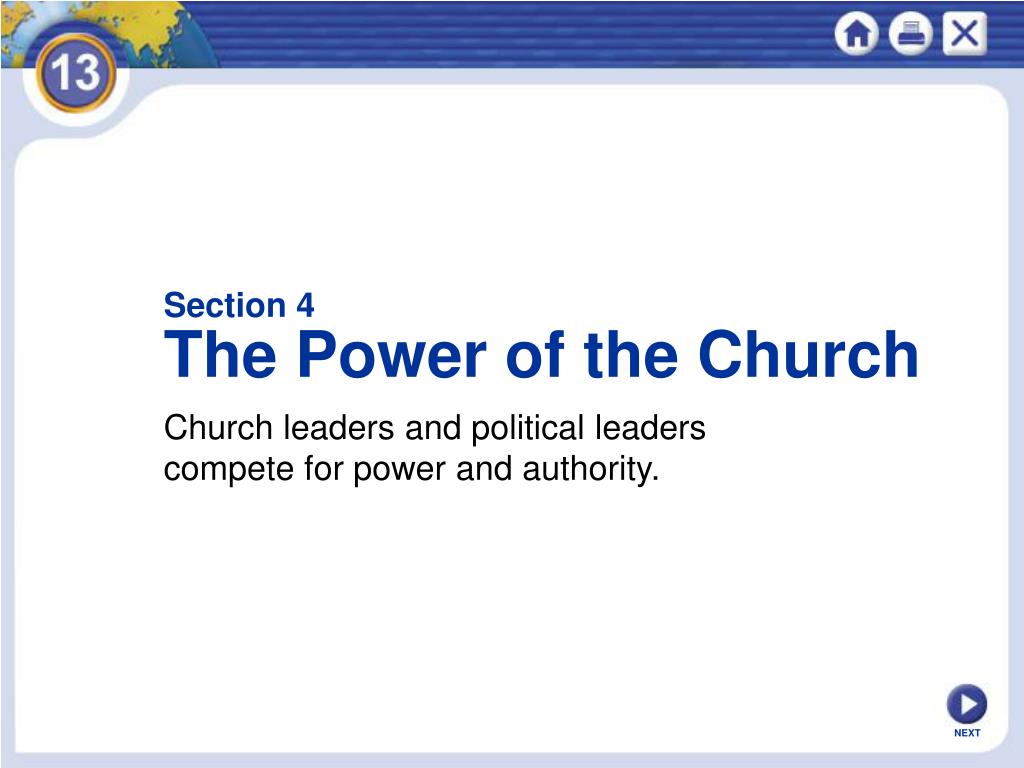 13

Section 4
The Power of the Church

Church leaders and political leaders compete for power and authority.

NEXT